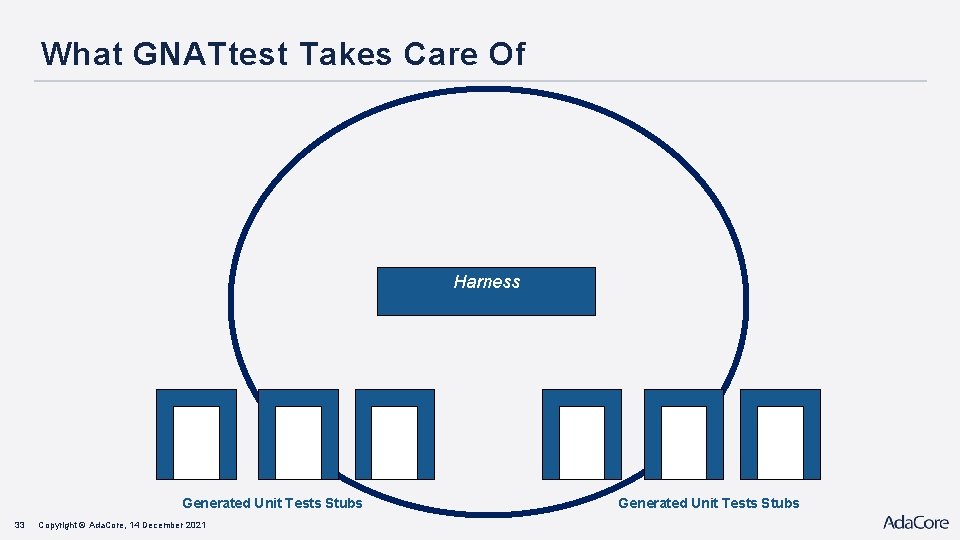 What GNATtest Takes Care Of

Harness

Generated Unit Tests Stubs

Generated Unit Tests Stubs

33 Copyright © AdaCore, 14 December 2021

AdaCore